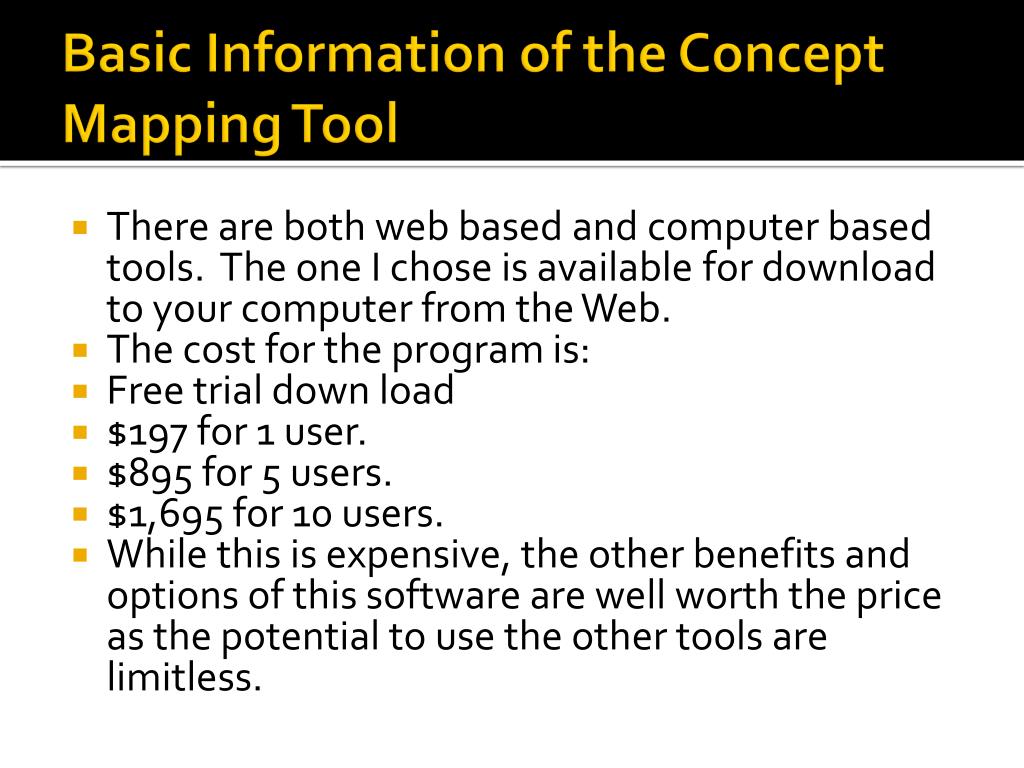 Basic Information of the Concept Mapping Tool

- There are both web based and computer based tools. The one I chose is available for download to your computer from the Web.
- The cost for the program is:
- Free trial down load
- \$197 for 1 user.
- \$895 for 5 users.
- \$1,695 for 10 users.
- While this is expensive, the other benefits and options of this software are well worth the price as the potential to use the other tools are limitless.